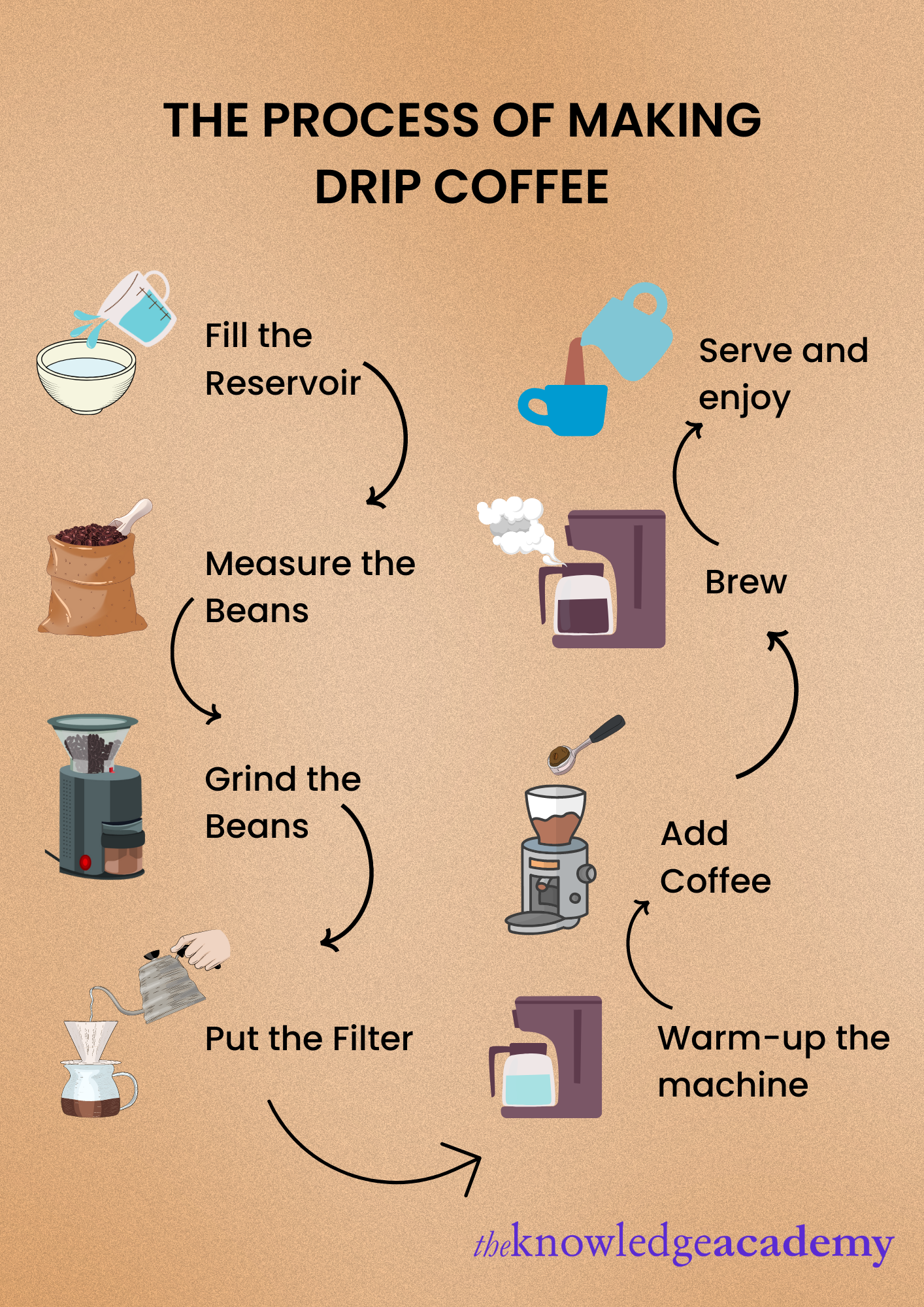 THE PROCESS OF MAKING DRIP COFFEE

Fill the Reservoir

Measure the Beans

Grind the Beans

Put the Filter

Warm-up the machine

Add Coffee

Brew

Serve and enjoy

theknowledgeacademy